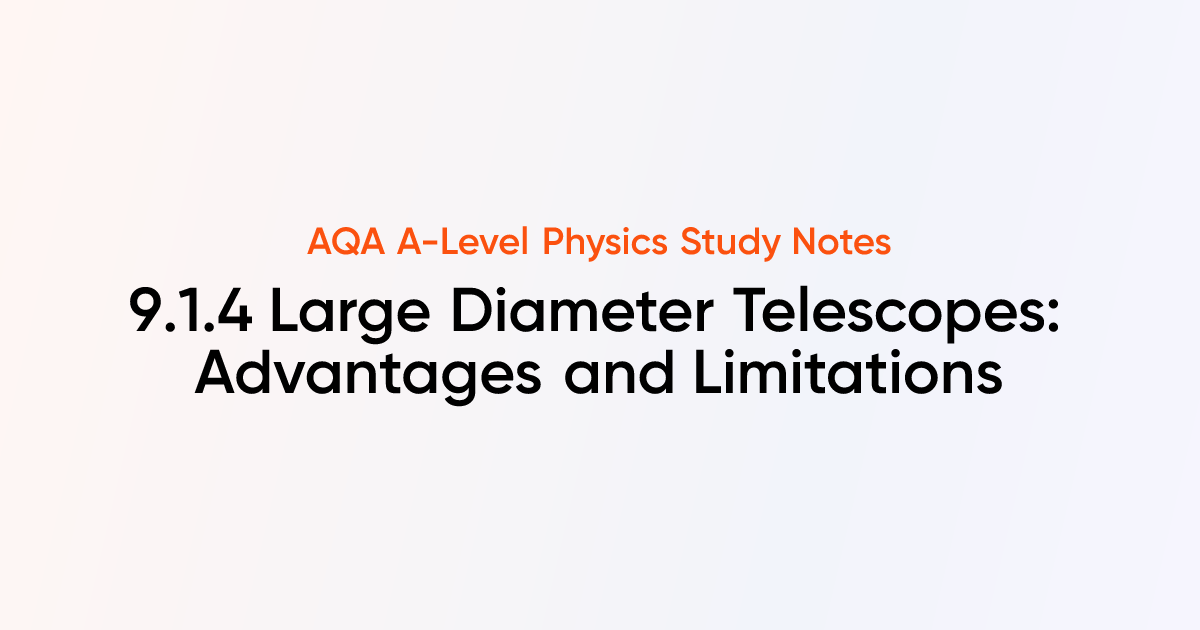 AQA A-Level Physics Study Notes

9.1.4 Large Diameter Telescopes: Advantages and Limitations